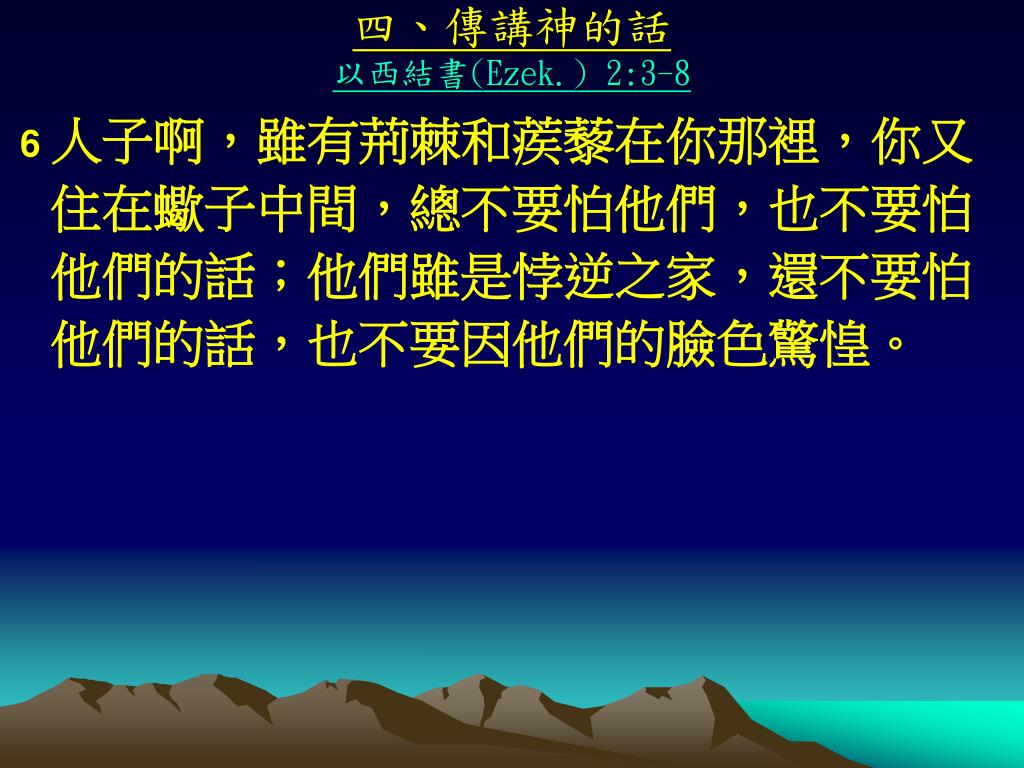 四、傳講神的話
以西結書(Ezek.) 2:3-8

6 人子啊，雖有荊棘和蒺藜在你那裡，你又住在蠍子中間，總不要怕他們，也不要怕他們的話；他們雖是悖逆之家，還不要怕他們的話，也不要因他們的臉色驚惶。